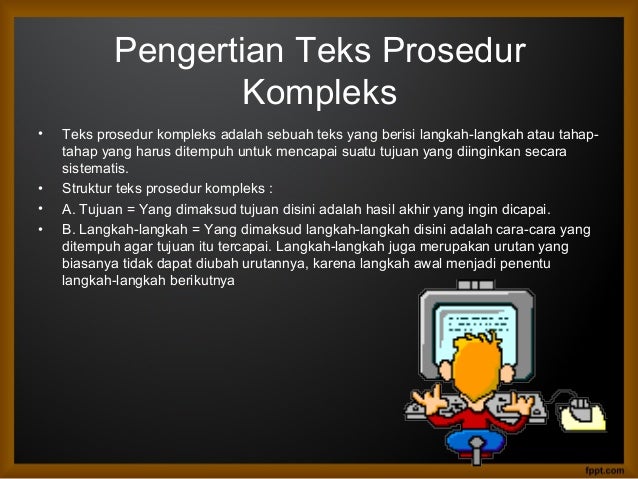 Pengertian Teks Prosedur Kompleks

• Teks prosedur kompleks adalah sebuah teks yang berisi langkah-langkah atau tahap-tahap yang harus ditempuh untuk mencapai suatu tujuan yang diinginkan secara sistematis.

• Struktur teks prosedur kompleks :

• A. Tujuan = Yang dimaksud tujuan disini adalah hasil akhir yang ingin dicapai.

• B. Langkah-langkah = Yang dimaksud langkah-langkah disini adalah cara-cara yang ditempuh agar tujuan itu tercapai. Langkah-langkah juga merupakan urutan yang biasanya tidak dapat diubah urutannya, karena langkah awal menjadi penentu langkah-langkah berikutnya

fppt.com